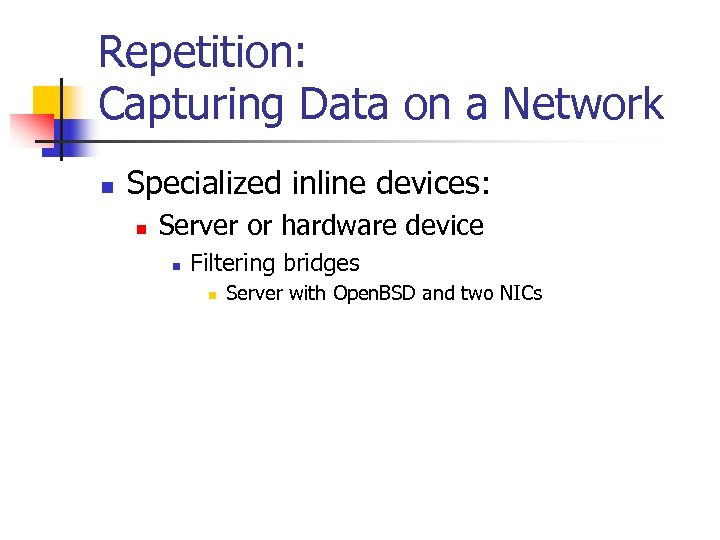 Repetition:
Capturing Data on a Network

Specialized inline devices:

Server or hardware device

Filtering bridges

Server with OpenBSD and two NICs